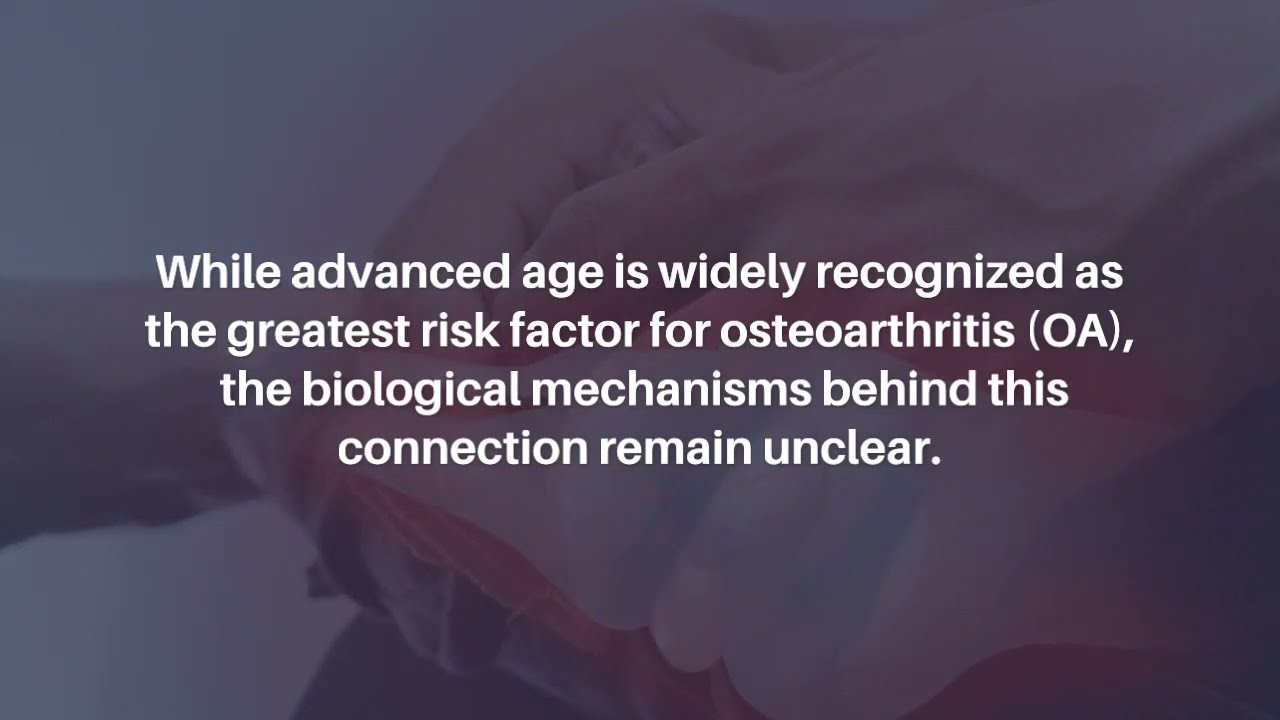 While advanced age is widely recognized as the greatest risk factor for osteoarthritis (OA), the biological mechanisms behind this connection remain unclear.